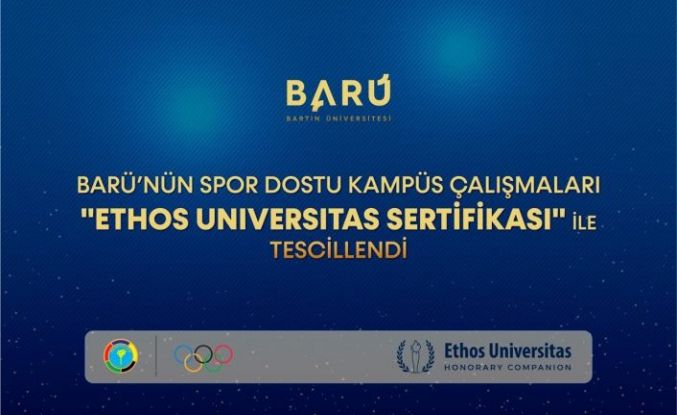 BARÜ
BARTIN ÜNİVERSİTESİ

BARÜ'NÜN SPOR DOSTU KAMPÜS ÇALIŞMALARI "ETHOS UNIVERSITAS SERTİFİKASI" İLE TESCİLLENDİ

Ethos Universitas
HONORARY COMPANION